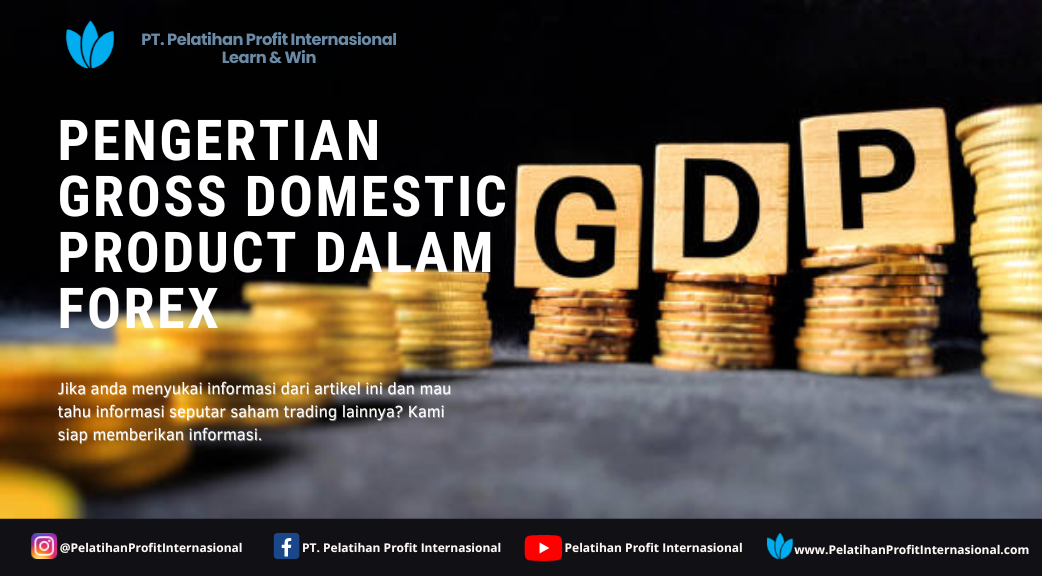 PT. Pelatihan Profit Internasional
Learn & Win

PENGERTIAN GROSS DOMESTIC PRODUCT DALAM FOREX

GDP

Jika anda menyukai informasi dari artikel ini dan mau tahu informasi seputar saham trading lainnya? Kami siap memberikan informasi.

@PelatihanProfitInternasional PT. Pelatihan Profit Internasional Pelatihan Profit Internasional www.PelatihanProfitInternasional.com